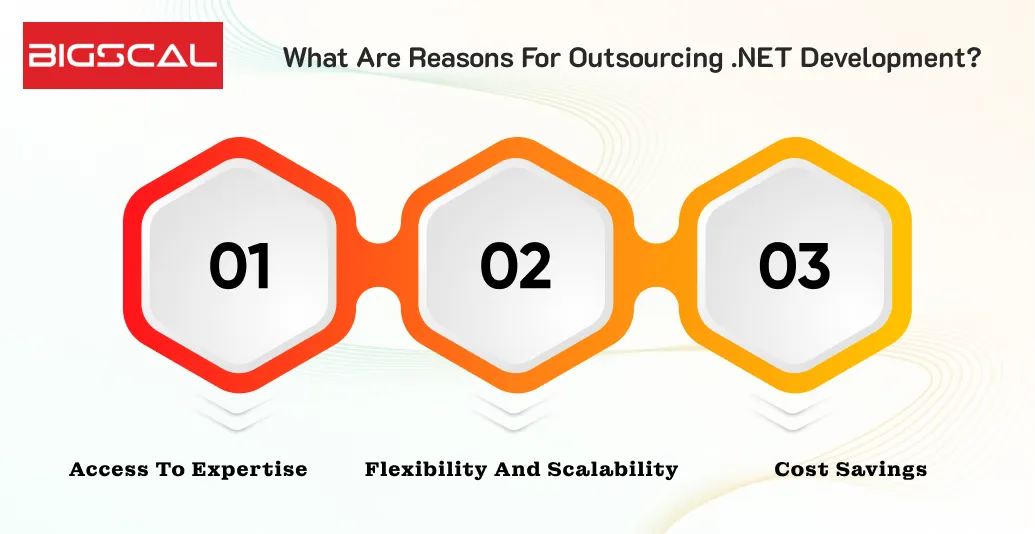 BIGSCAL

What Are Reasons For Outsourcing .NET Development?

01

02

03

Access To Expertise

Flexibility And Scalability

Cost Savings